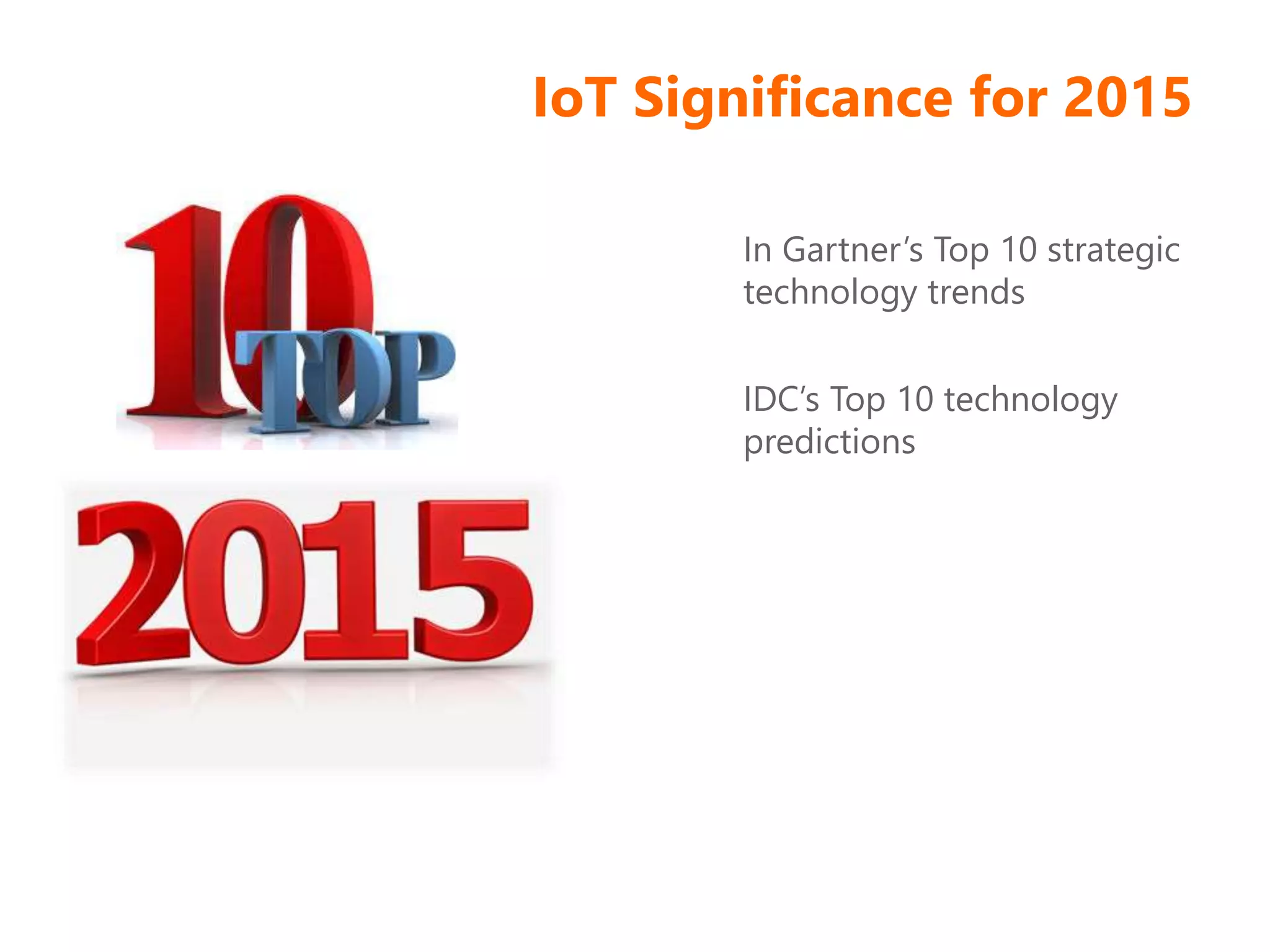 IoT Significance for 2015

10
TOP

2015

In Gartner's Top 10 strategic technology trends

IDC's Top 10 technology predictions